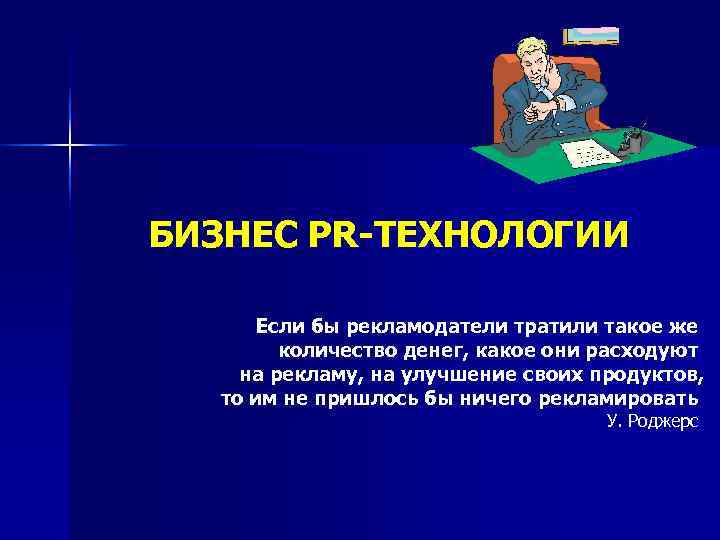 БИЗНЕС PR-ТЕХНОЛОГИИ

Если бы рекламодатели тратили такое же количество денег, какое они расходуют на рекламу, на улучшение своих продуктов, то им не пришлось бы ничего рекламировать

У. Роджерс